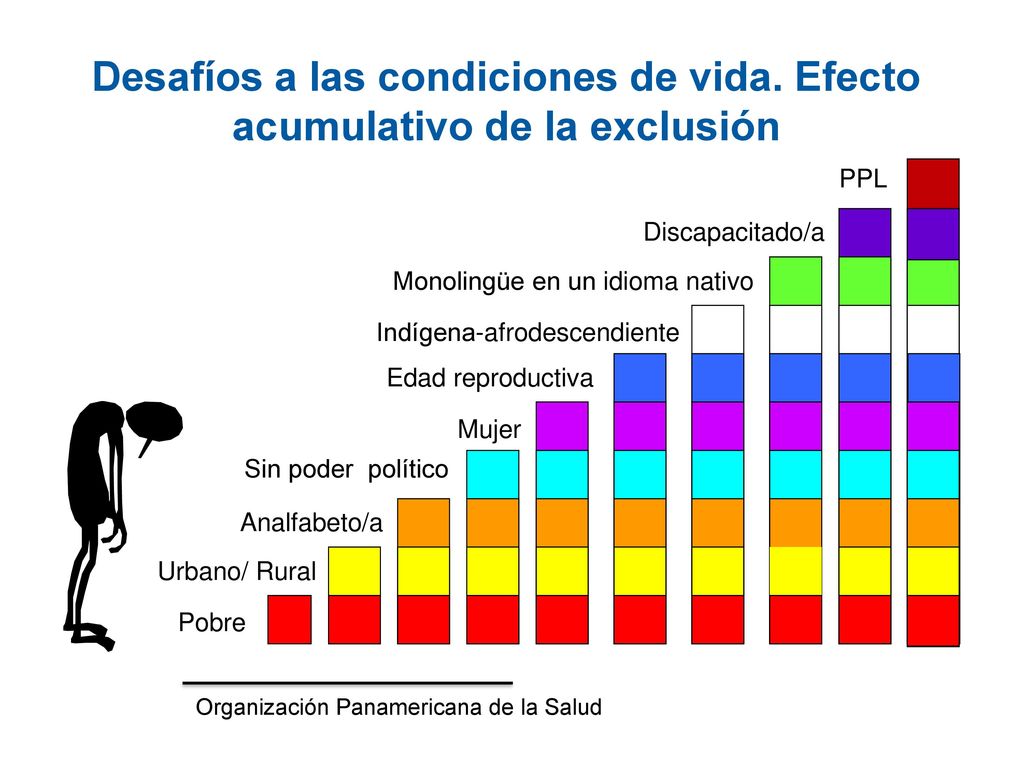 Desafíos a las condiciones de vida. Efecto acumulativo de la exclusión

PPL

Discapacitado/a

Monolingüe en un idioma nativo

Indígena-afrodescendiente

Edad reproductiva

Mujer

Sin poder político

Analfabeto/a

Urbano/ Rural

Pobre

Organización Panamericana de la Salud